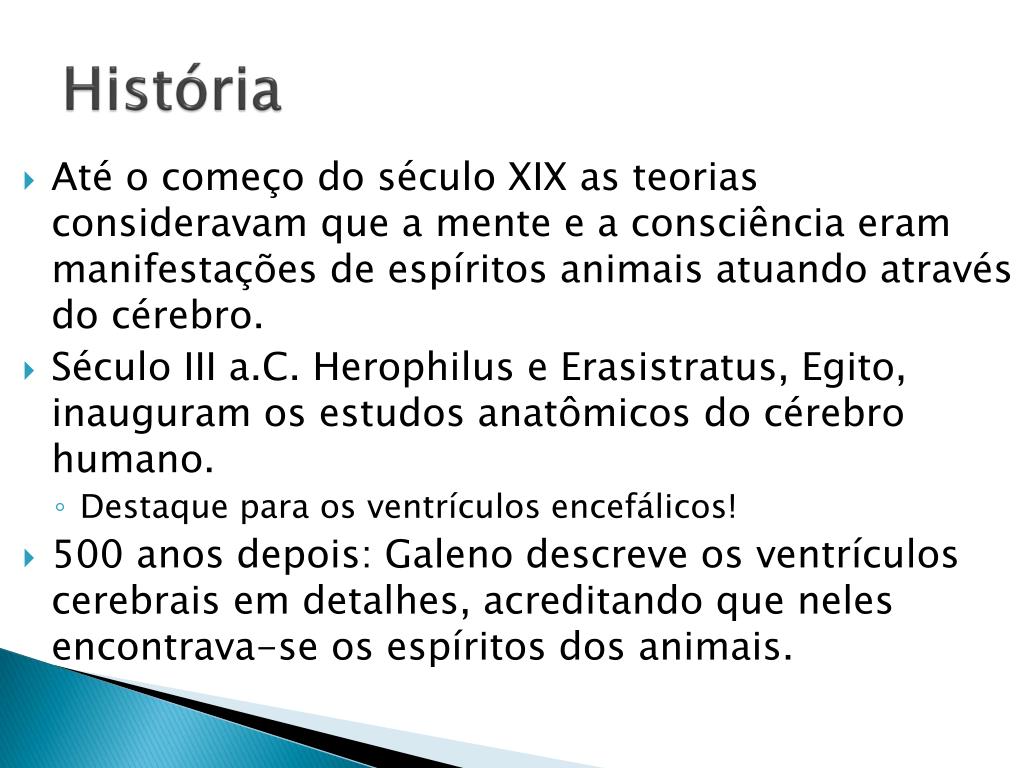 História

Até o começo do século XIX as teorias consideravam que a mente e a consciência eram manifestações de espíritos animais atuando através do cérebro.

Século III a.C. Herophilus e Erasistratus, Egito, inauguram os estudos anatômicos do cérebro humano.

Destaque para os ventrículos encefálicos!

500 anos depois: Galeno descreve os ventrículos cerebrais em detalhes, acreditando que neles encontrava-se os espíritos dos animais.